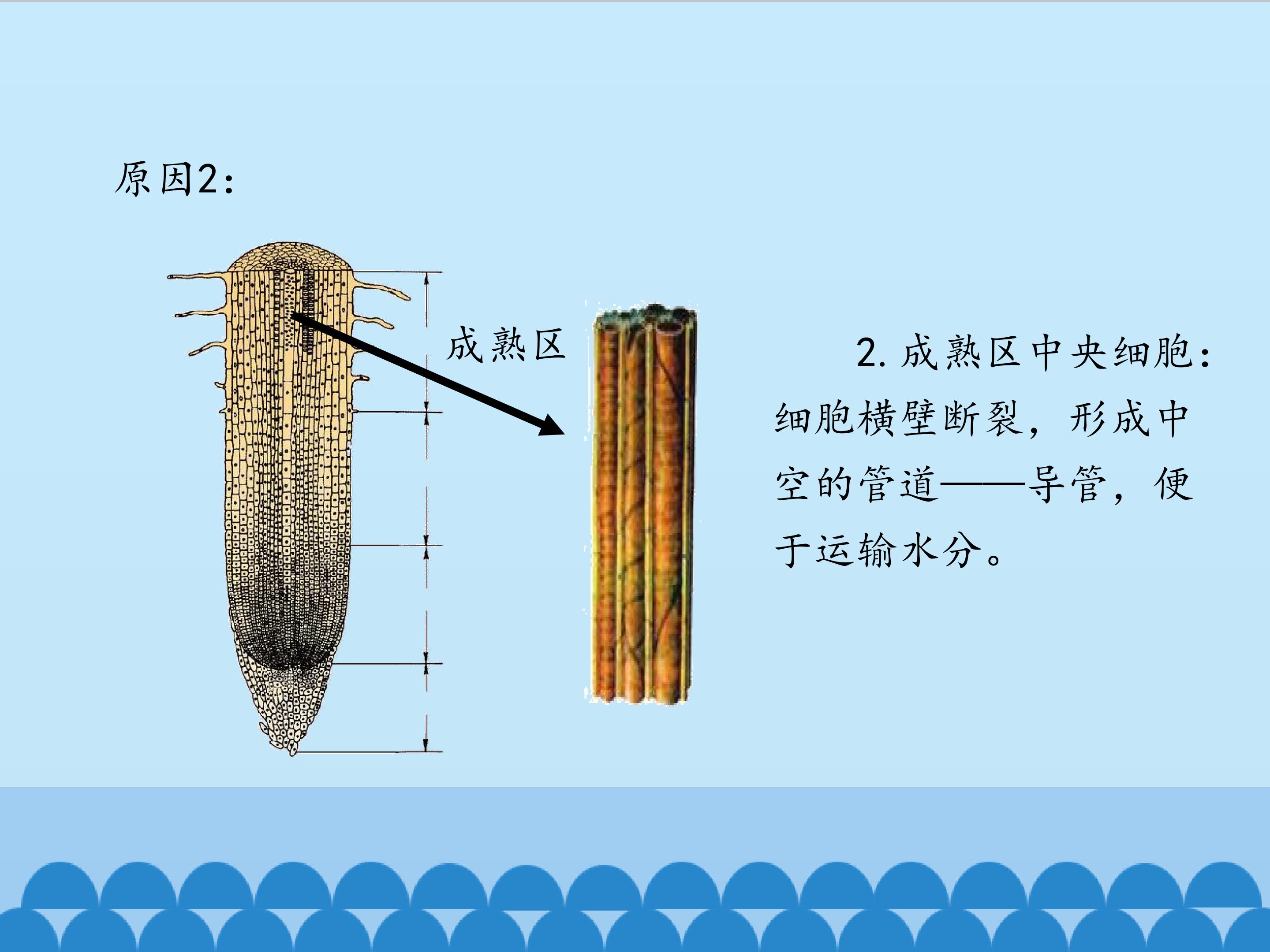 原因2:

成熟区

2. 成熟区中央细胞：细胞横壁断裂，形成中空的管道——导管，便于运输水分。